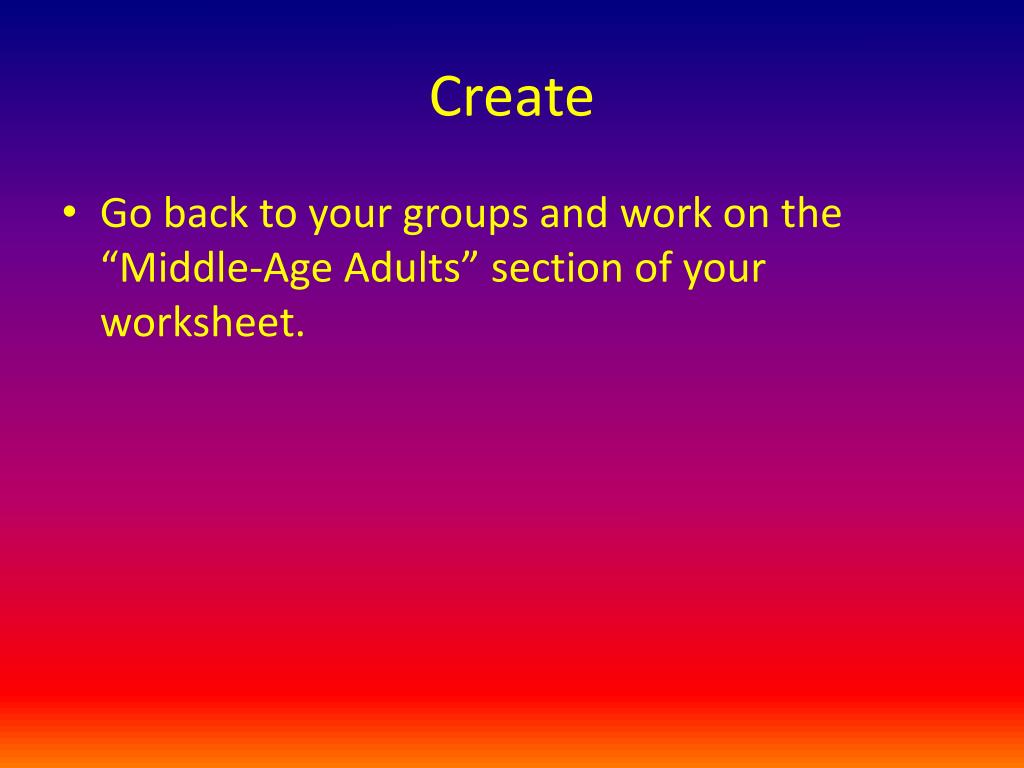 Create

• Go back to your groups and work on the “Middle-Age Adults” section of your worksheet.